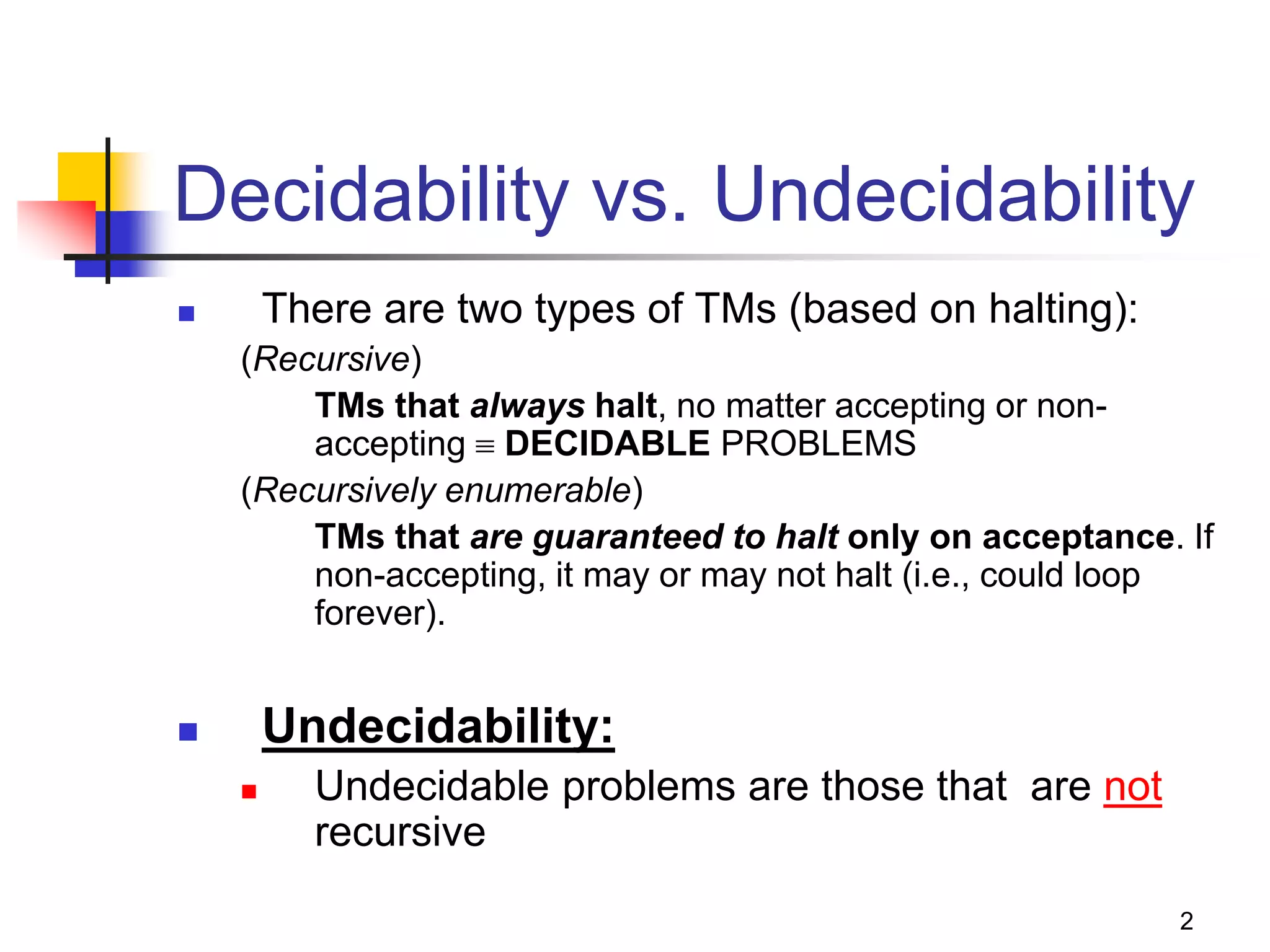 Decidability vs. Undecidability

There are two types of TMs (based on halting):

(Recursive)

TMs that always halt, no matter accepting or non-accepting $\equiv$ DECIDABLE PROBLEMS

(Recursively enumerable)

TMs that are guaranteed to halt only on acceptance. If non-accepting, it may or may not halt (i.e., could loop forever).

Undecidability:

Undecidable problems are those that are not recursive

2